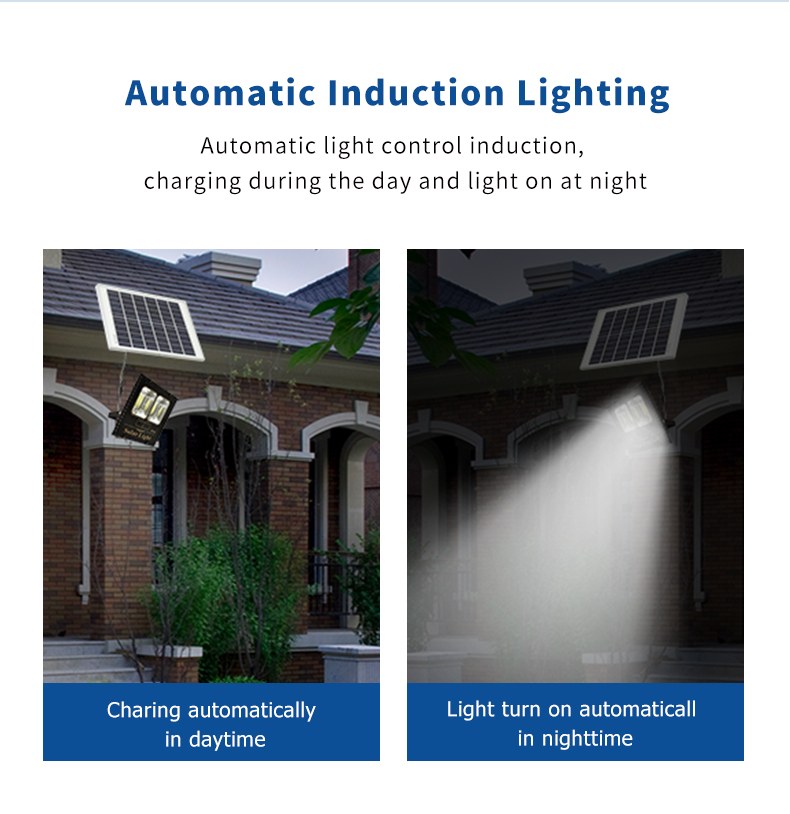 Automatic Induction Lighting

Automatic light control induction,
charging during the day and light on at night

Solar Light

Charing automatically in daytime

Light turn on automaticall in nighttime